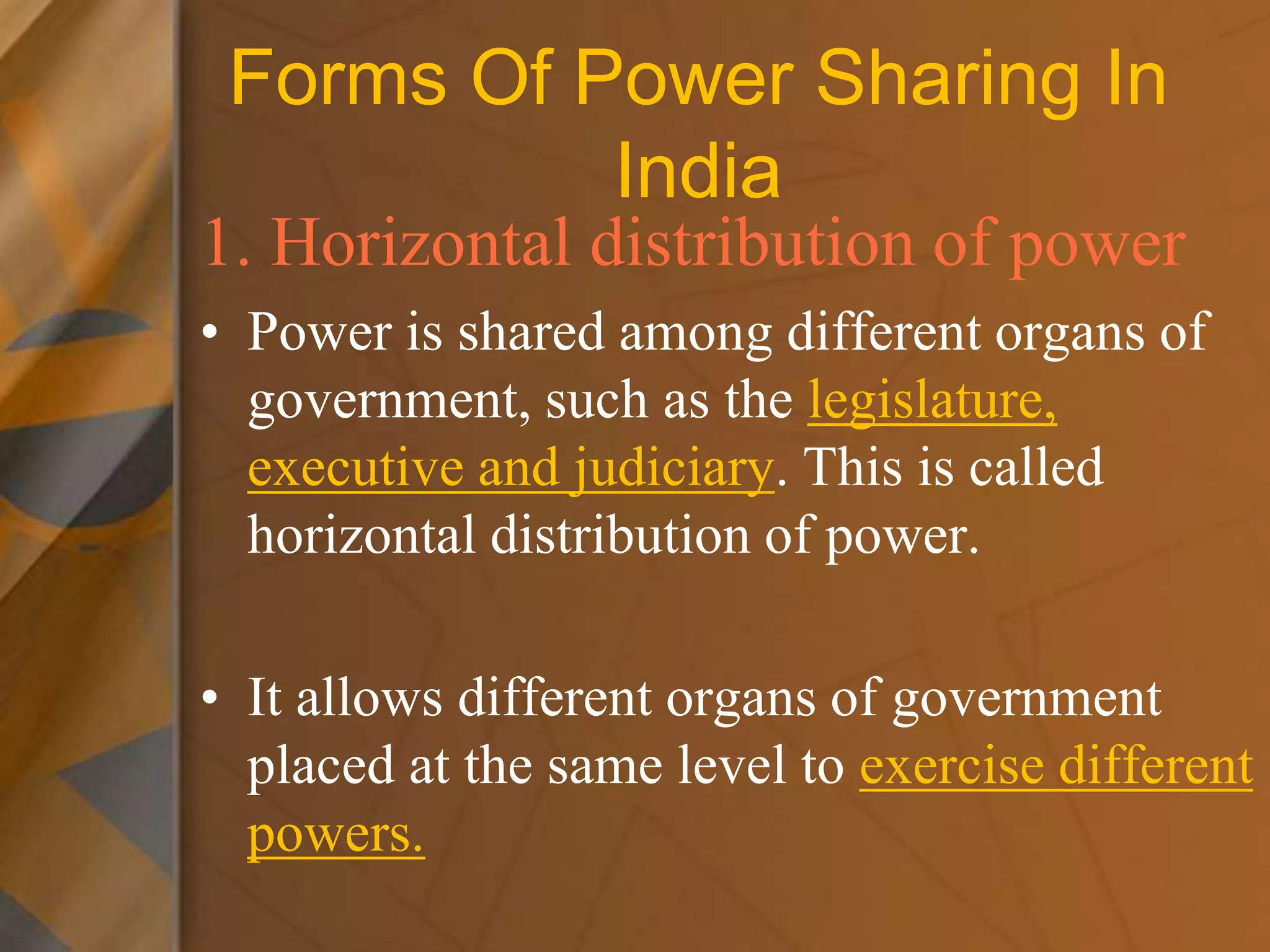 Forms Of Power Sharing In India

1. Horizontal distribution of power

• Power is shared among different organs of government, such as the legislature, executive and judiciary. This is called horizontal distribution of power.

• It allows different organs of government placed at the same level to exercise different powers.